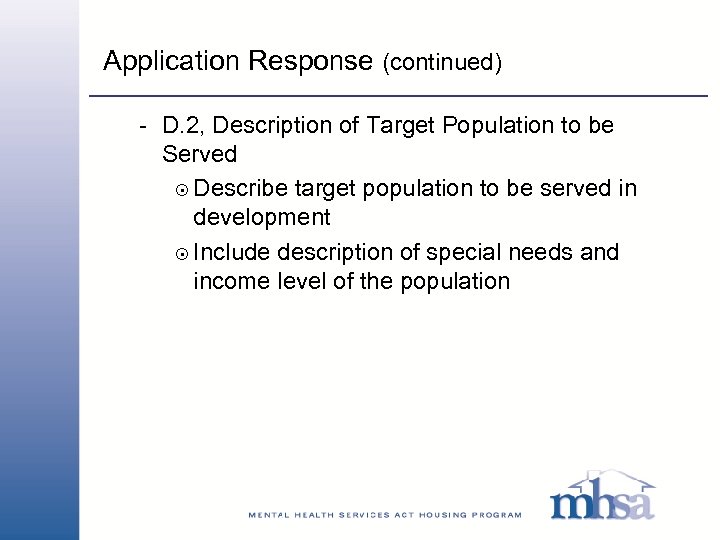 Application Response (continued)

- D.2, Description of Target Population to be Served

⊙ Describe target population to be served in development

⊙ Include description of special needs and income level of the population

MENTAL HEALTH SERVICES ACT HOUSING PROGRAM

mhsa